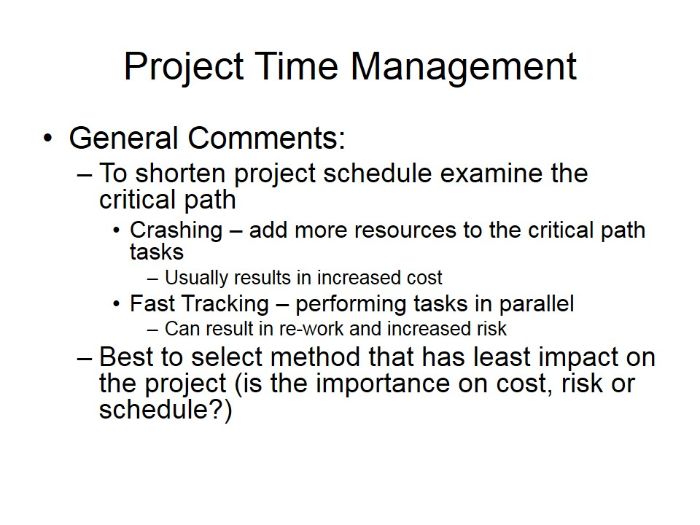 Project Time Management

• General Comments:
– To shorten project schedule examine the critical path
• Crashing – add more resources to the critical path tasks
– Usually results in increased cost
• Fast Tracking – performing tasks in parallel
– Can result in re-work and increased risk
– Best to select method that has least impact on the project (is the importance on cost, risk or schedule?)